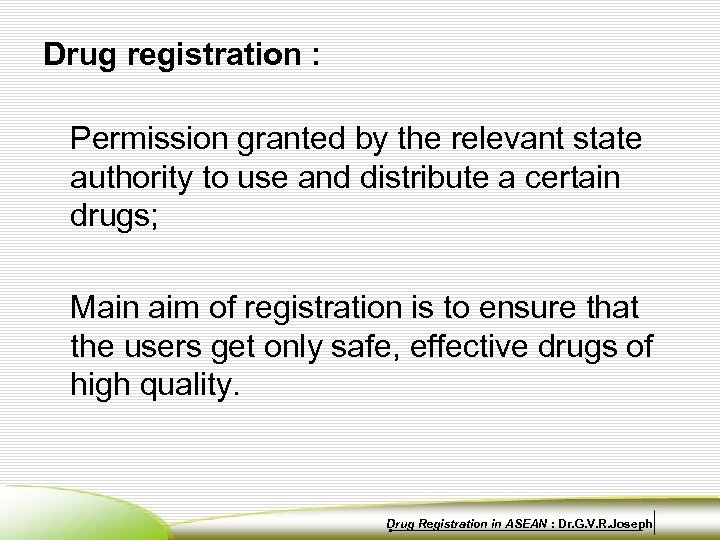 Drug registration :

Permission granted by the relevant state authority to use and distribute a certain drugs;

Main aim of registration is to ensure that the users get only safe, effective drugs of high quality.

Drug Registration in ASEAN : Dr.G.V.R.Joseph